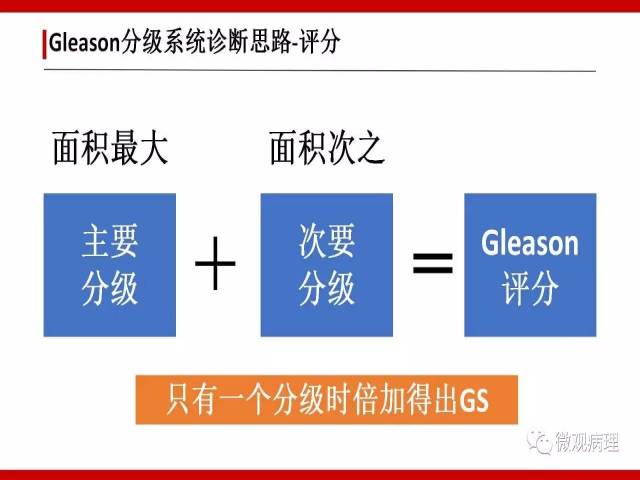 Gleason分级系统诊断思路-评分

面积最大

面积次之

主要分级

+

次要分级

=

Gleason评分

只有一个分级时倍加得出GS

微观病理